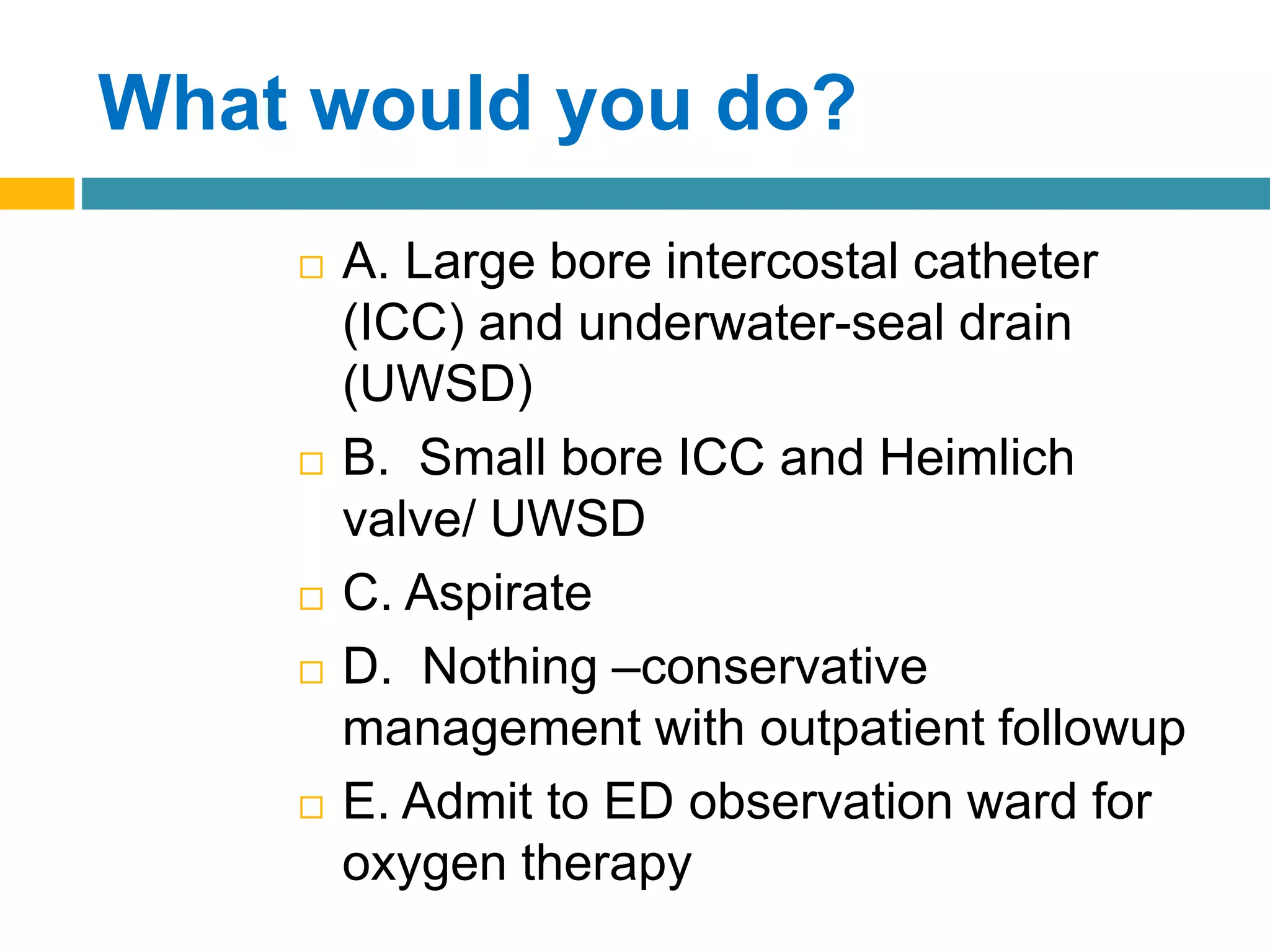 What would you do?

A. Large bore intercostal catheter (ICC) and underwater-seal drain (UWSD)

B.  Small bore ICC and Heimlich valve/ UWSD

C. Aspirate

D.  Nothing –conservative management with outpatient followup

E. Admit to ED observation ward for oxygen therapy